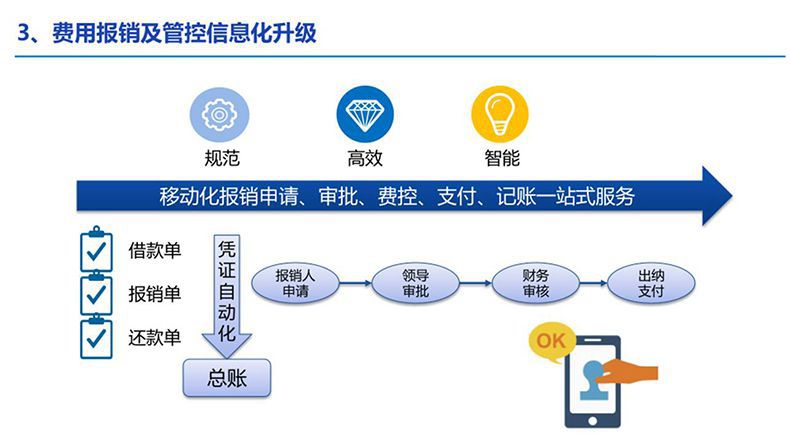 3、费用报销及管控信息化升级

规范

高效

智能

移动化报销申请、审批、费控、支付、记账一站式服务

借款单

报销单

还款单

凭证自动化

总账

报销人申请

领导审批

财务审核

出纳支付

OK